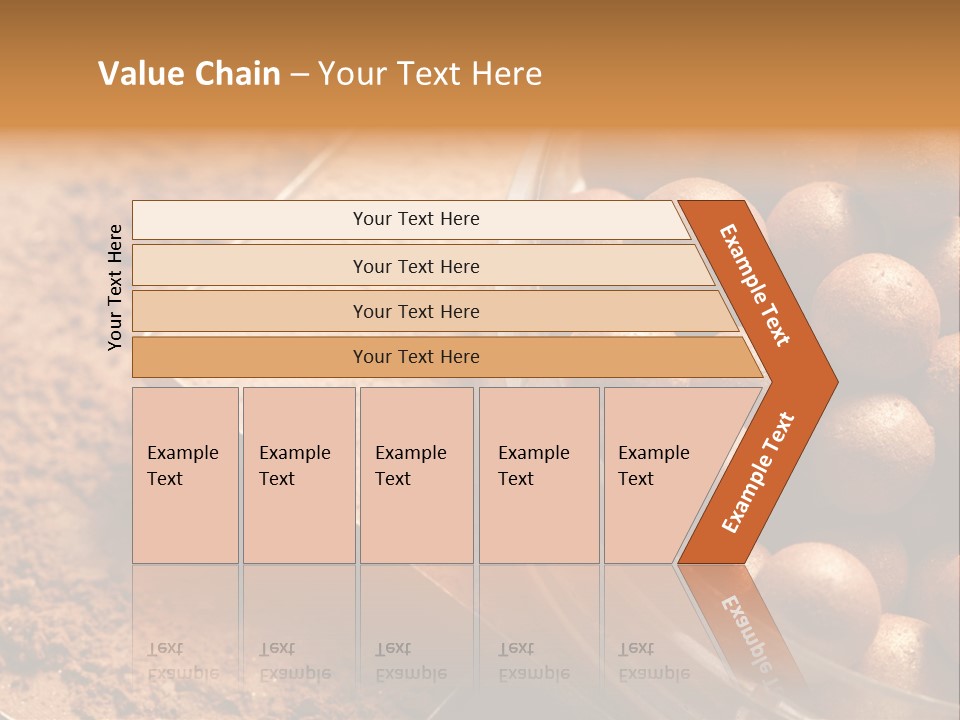 Value Chain – Your Text Here

Your Text Here

Your Text Here

Your Text Here

Your Text Here

Your Text Here

Example Text

Example Text

Example Text

Example Text

Example Text

Example Text

Example Text